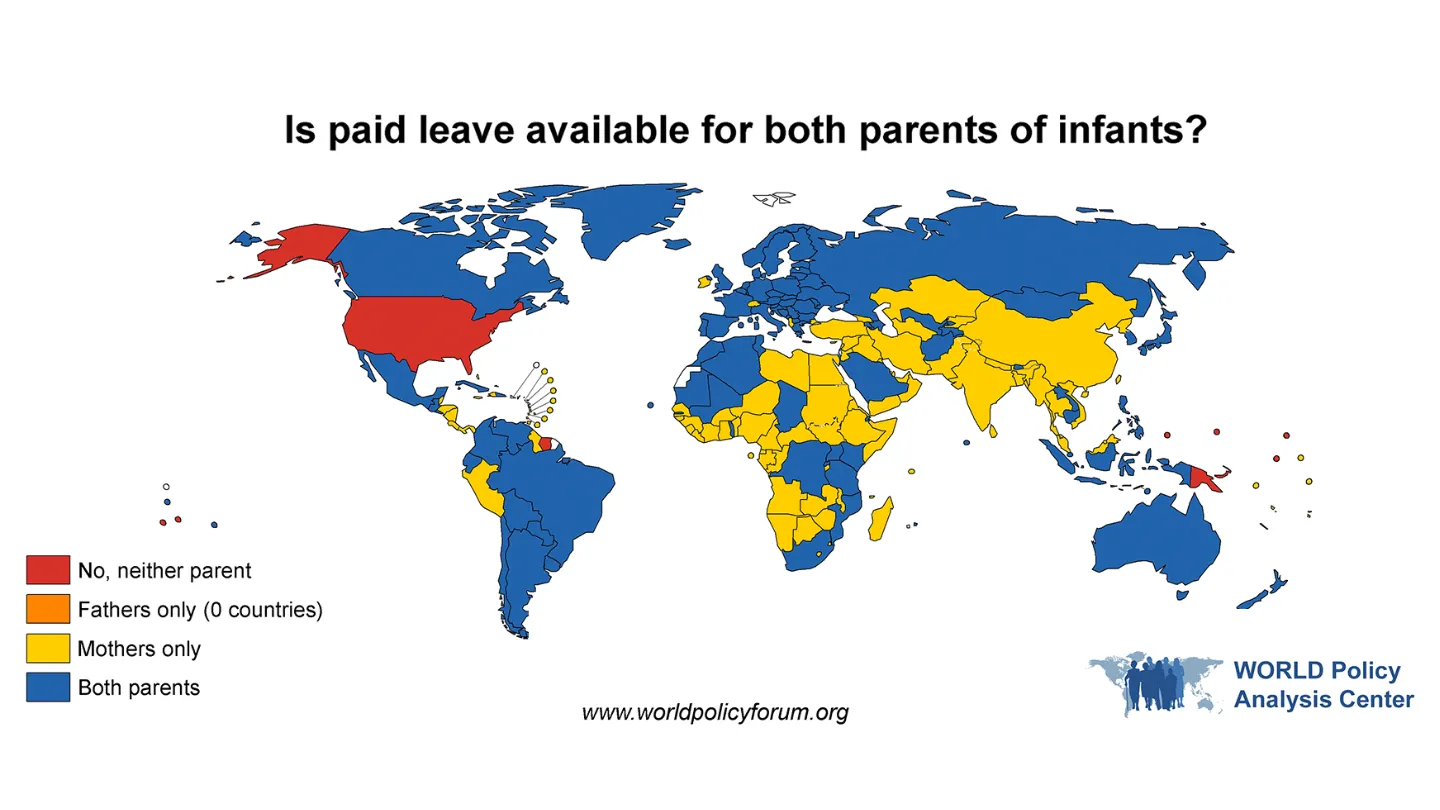 Is paid leave available for both parents of infants?

No, neither parent
Fathers only (0 countries)
Mothers only
Both parents

www.worldpolicyforum.org

WORLD Policy Analysis Center